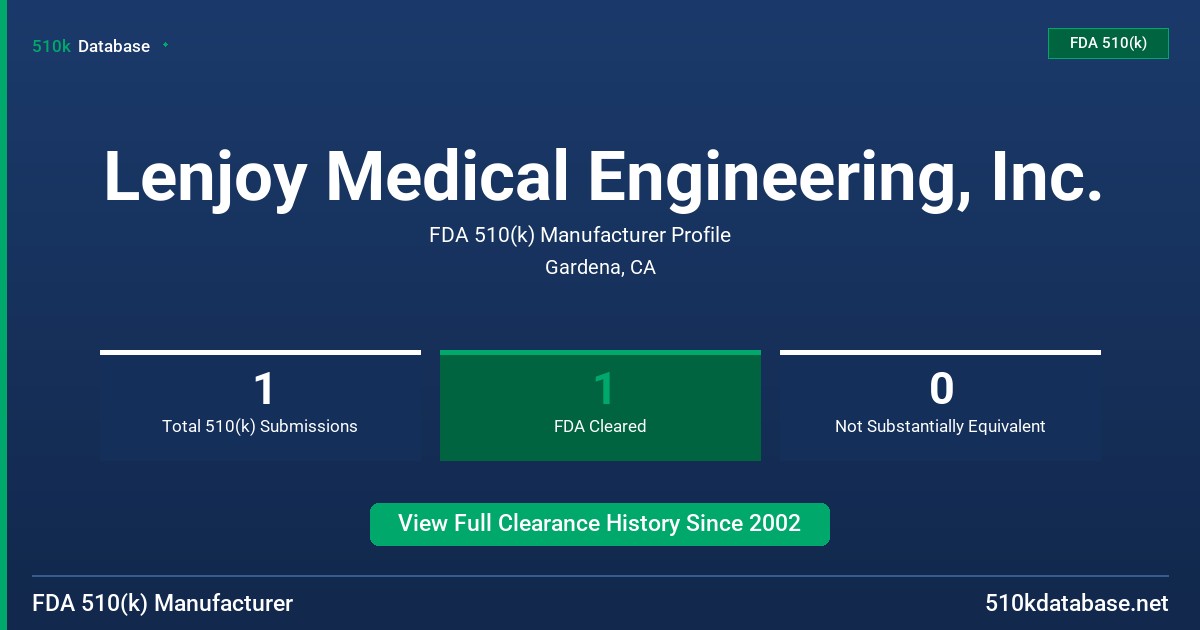 510k Database

FDA 510(k)

Lenjoy Medical Engineering, Inc.

FDA 510(k) Manufacturer Profile

Gardena, CA

1
Total 510(k) Submissions

1
FDA Cleared

0
Not Substantially Equivalent

View Full Clearance History Since 2002

FDA 510(k) Manufacturer

510kdatabase.net